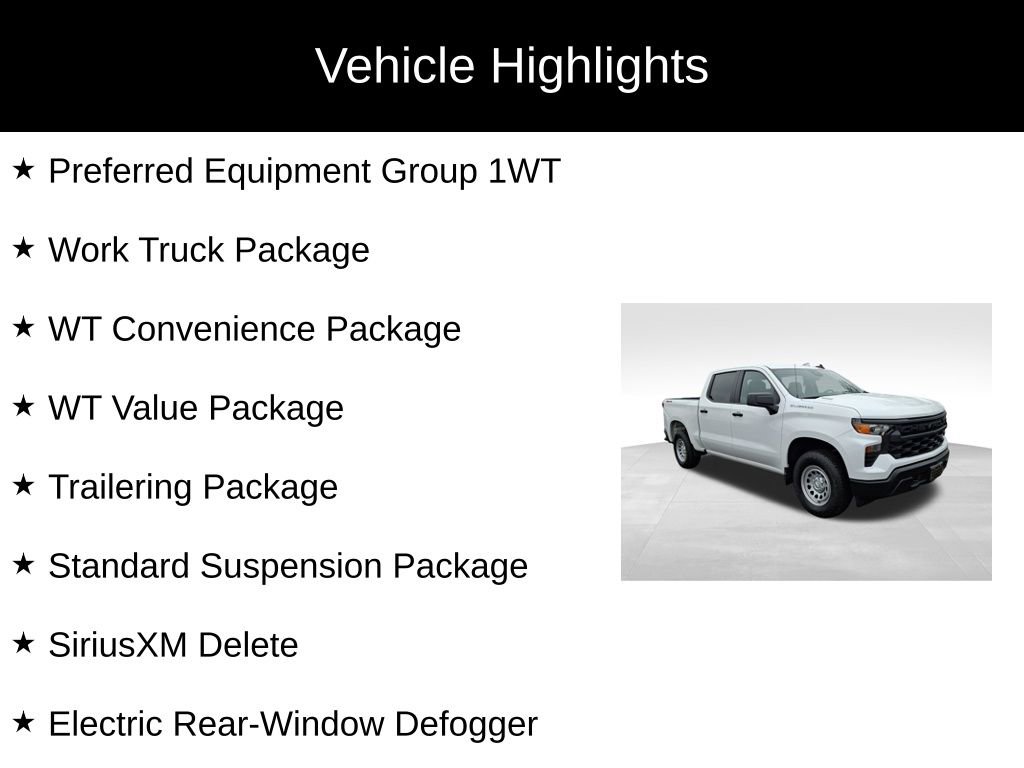 Vehicle Highlights

★ Preferred Equipment Group 1WT

★ Work Truck Package

★ WT Convenience Package

★ WT Value Package

★ Trailering Package

★ Standard Suspension Package

★ SiriusXM Delete

★ Electric Rear-Window Defogger